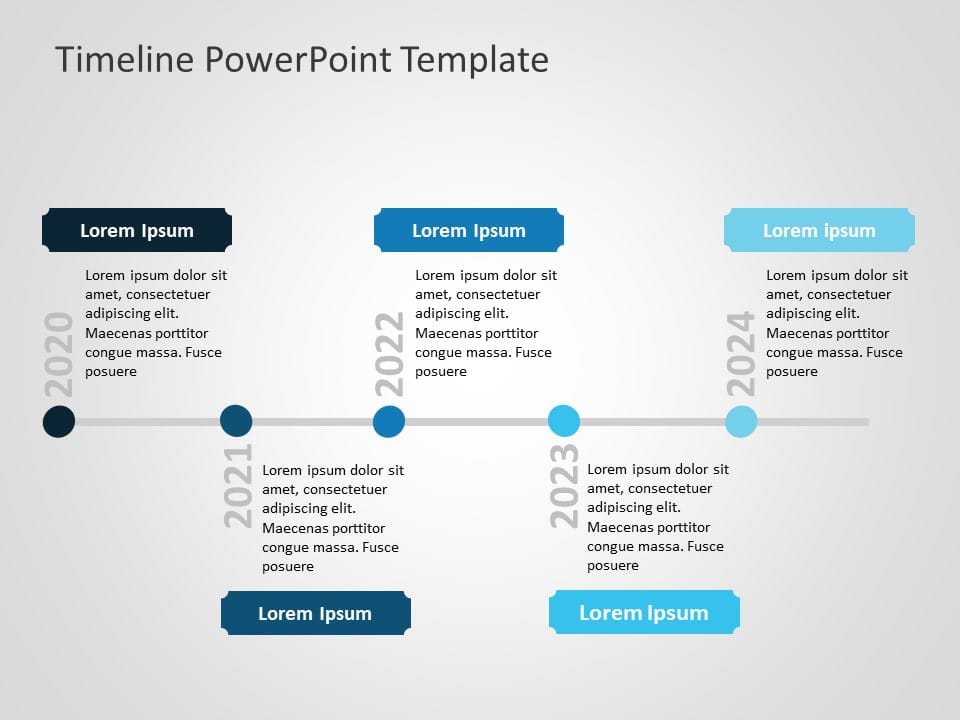 Timeline PowerPoint Template

Lorem Ipsum

2020

Lorem ipsum dolor sit amet, consectetuer adipiscing elit. Maecenas porttitor congue massa. Fusce posuere

2021

Lorem ipsum dolor sit amet, consectetuer adipiscing elit. Maecenas porttitor congue massa. Fusce posuere

Lorem Ipsum

Lorem Ipsum

2022

Lorem ipsum dolor sit amet, consectetuer adipiscing elit. Maecenas porttitor congue massa. Fusce posuere

2023

Lorem ipsum dolor sit amet, consectetuer adipiscing elit. Maecenas porttitor congue massa. Fusce posuere

Lorem Ipsum

Lorem ipsum

2024

Lorem ipsum dolor sit amet, consectetuer adipiscing elit. Maecenas porttitor congue massa. Fusce posuere